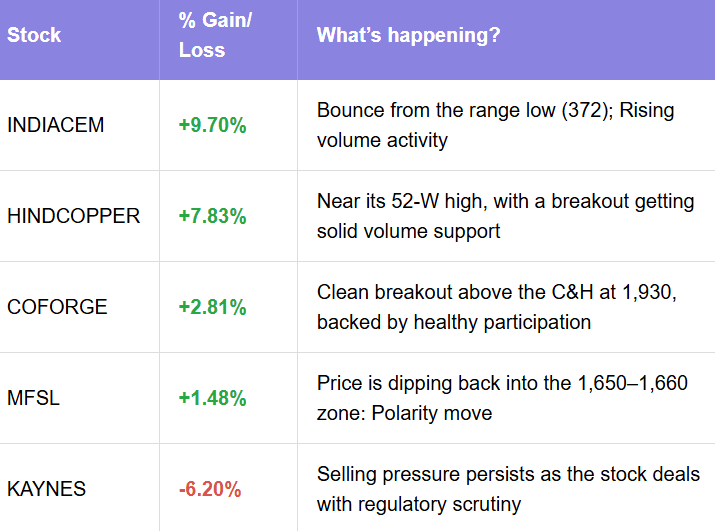 | Stock | % Gain/ Loss | What's happening? |
|---|---|---|
| INDIACEM | +9.70% | Bounce from the range low (372); Rising volume activity |
| HINDCOPPER | +7.83% | Near its 52-W high, with a breakout getting solid volume support |
| COFORGE | +2.81% | Clean breakout above the C&H at 1,930, backed by healthy participation |
| MFSL | +1.48% | Price is dipping back into the 1,650–1,660 zone: Polarity move |
| KAYNES | -6.20% | Selling pressure persists as the stock deals with regulatory scrutiny |